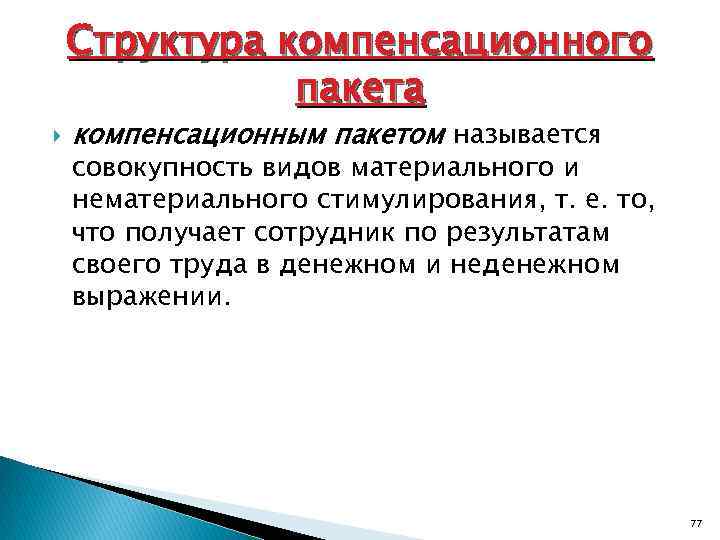 Структура компенсационного пакета

компенсационным пакетом называется совокупность видов материального и нематериального стимулирования, т. е. то, что получает сотрудник по результатам своего труда в денежном и неденежном выражении.

77